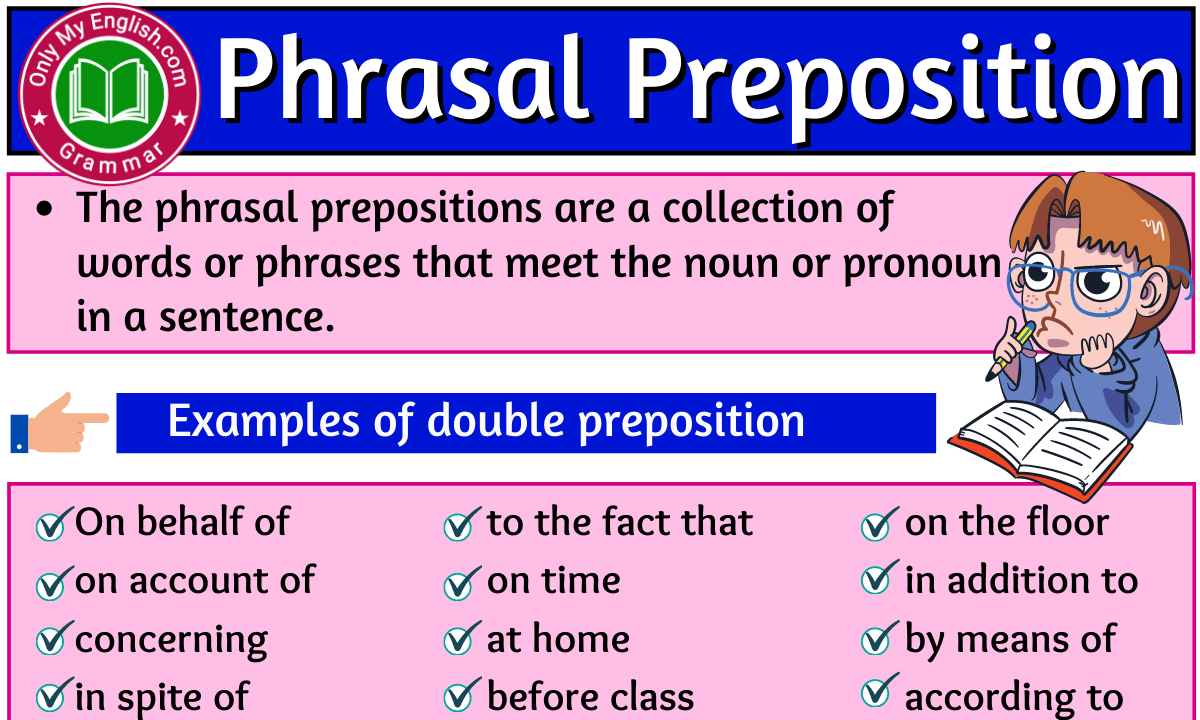 Only My English.com
Grammar

Phrasal Preposition

• The phrasal prepositions are a collection of words or phrases that meet the noun or pronoun in a sentence.

Examples of double preposition

On behalf of
on account of
concerning
in spite of

to the fact that
on time
at home
before class

on the floor
in addition to
by means of
according to